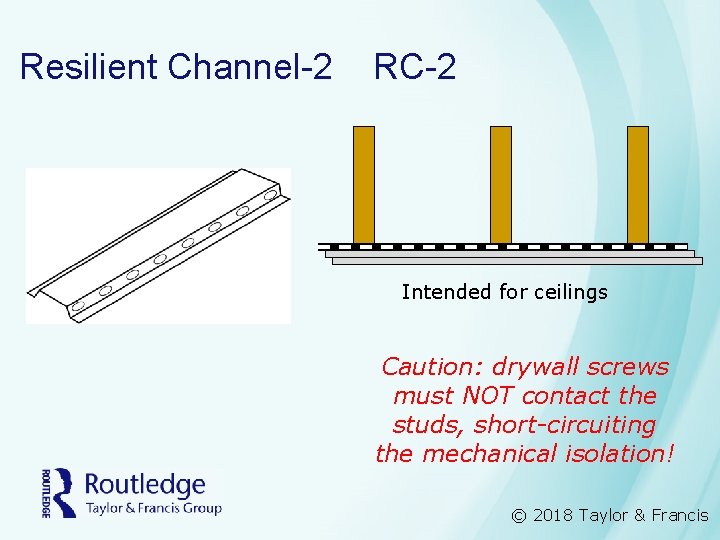 Resilient Channel-2 RC-2

Intended for ceilings

Caution: drywall screws must NOT contact the studs, short-circuiting the mechanical isolation!

ROUTLEDGE Routledge Taylor & Francis Group

© 2018 Taylor & Francis